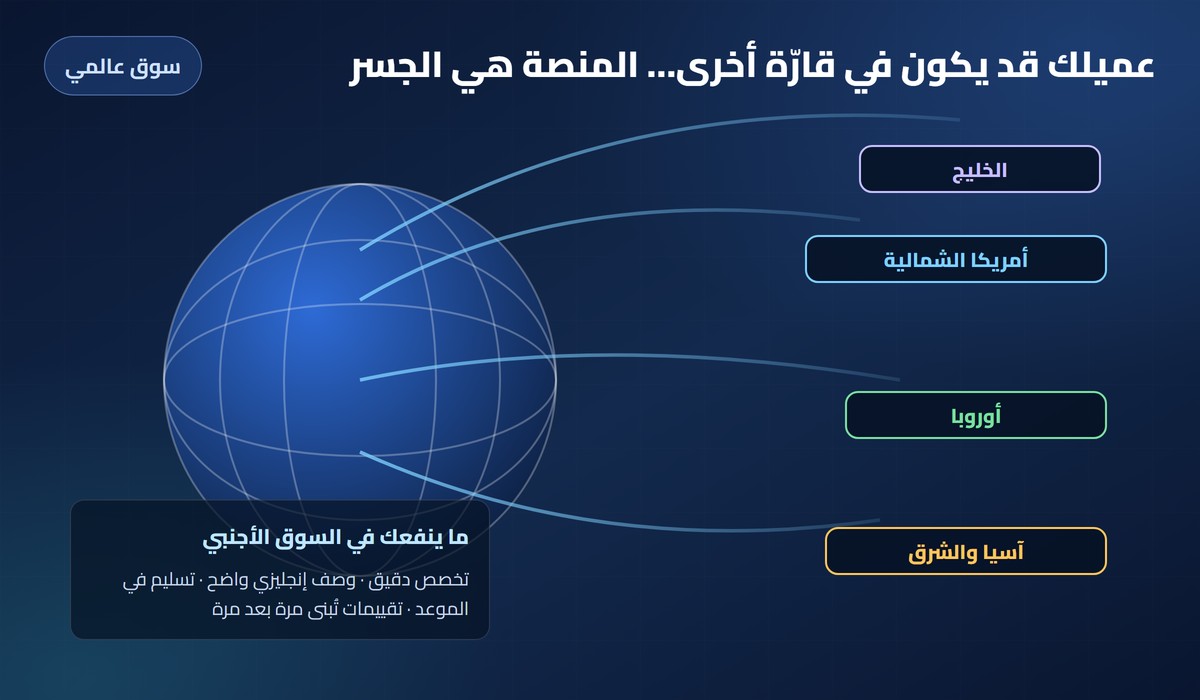 عميلك قد يكون في قارّة أخرى... المنصة هي الجسر

سوق عالمي

الخليج

أمريكا الشمالية

أوروبا

آسيا والشرق

ما ينفعك في السوق الأجنبي

تخصص دقيق · وصف إنجليزي واضح · تسليم في الموعد · تقييمات تُبنى مرة بعد مرة